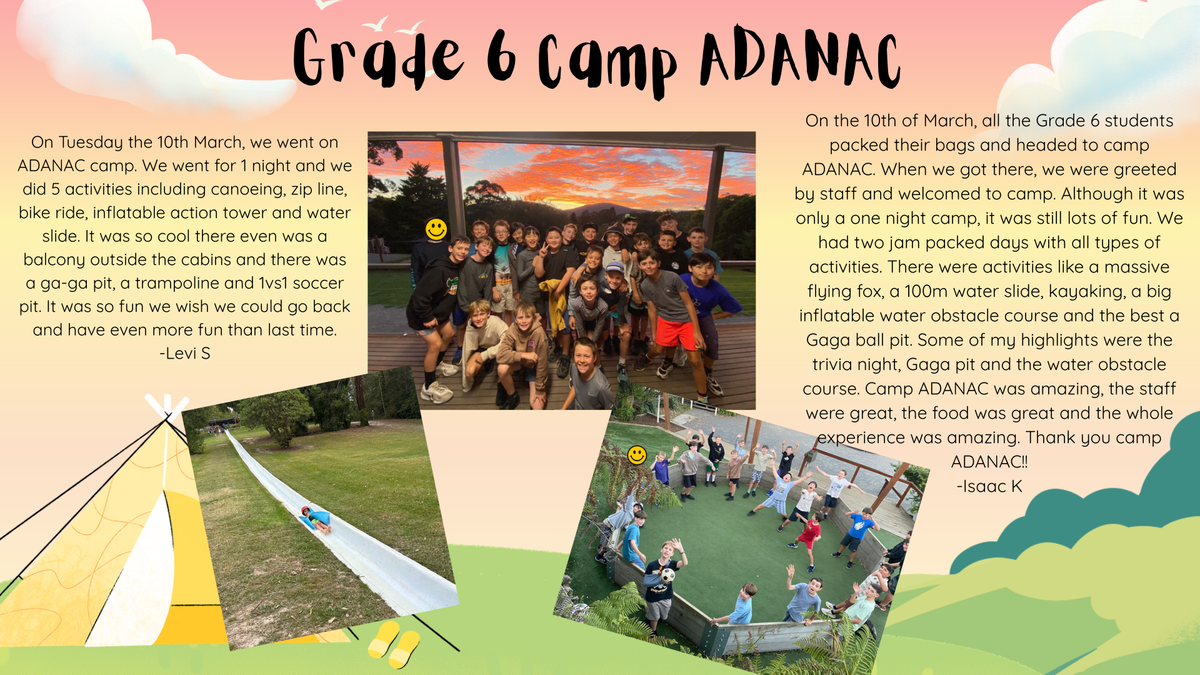 Grade 6 Camp ADANAC

On Tuesday the 10th March, we went on ADANAC camp. We went for 1 night and we did 5 activities including canoeing, zip line, bike ride, inflatable action tower and water slide. It was so cool there even was a balcony outside the cabins and there was a ga-ga pit, a trampoline and 1vs1 soccer pit. It was so fun we wish we could go back and have even more fun than last time.
-Levi S

On the 10th of March, all the Grade 6 students packed their bags and headed to camp ADANAC. When we got there, we were greeted by staff and welcomed to camp. Although it was only a one night camp, it was still lots of fun. We had two jam packed days with all types of activities. There were activities like a massive flying fox, a 100m water slide, kayaking, a big inflatable water obstacle course and the best a Gaga ball pit. Some of my highlights were the trivia night, Gaga pit and the water obstacle course. Camp ADANAC was amazing, the staff were great, the food was great and the whole experience was amazing. Thank you camp ADANAC!!
-Isaac K